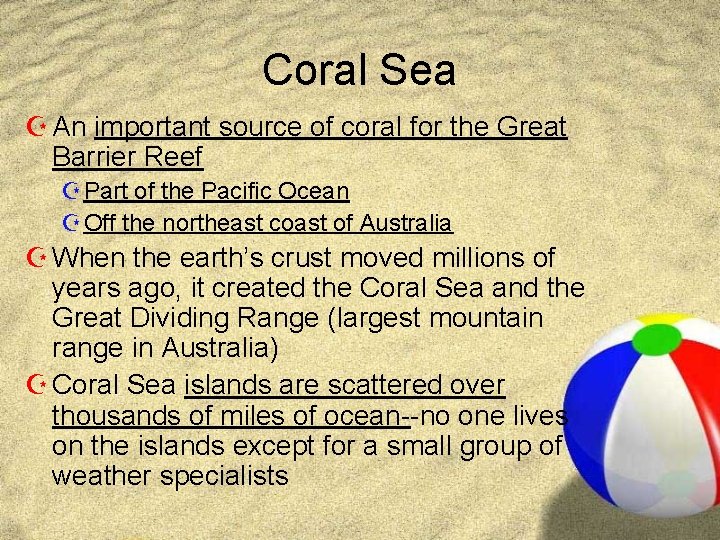 Coral Sea

An important source of coral for the Great Barrier Reef

Part of the Pacific Ocean

Off the northeast coast of Australia

When the earth's crust moved millions of years ago, it created the Coral Sea and the Great Dividing Range (largest mountain range in Australia)

Coral Sea islands are scattered over thousands of miles of ocean--no one lives on the islands except for a small group of weather specialists